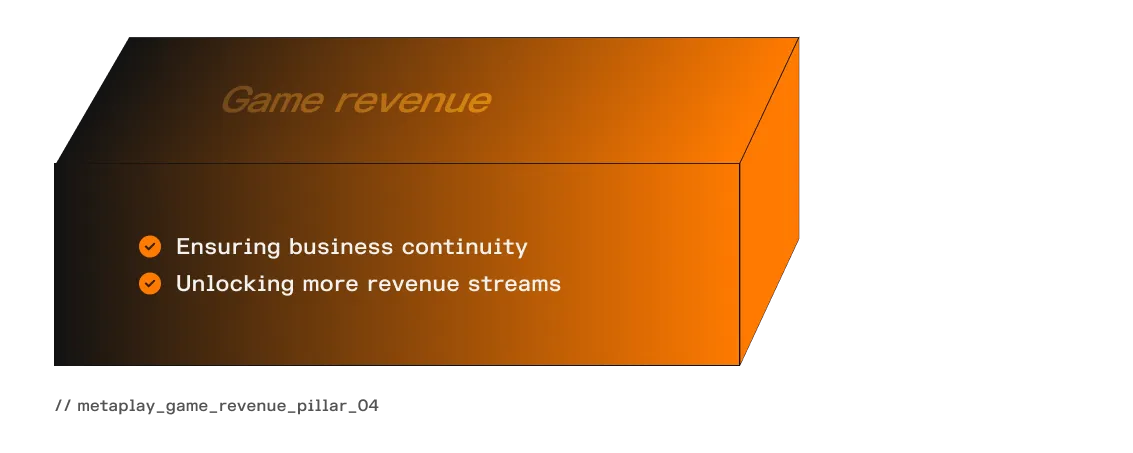 Game revenue

Ensuring business continuity
Unlocking more revenue streams

// metaplay_game_revenue_pillar_04